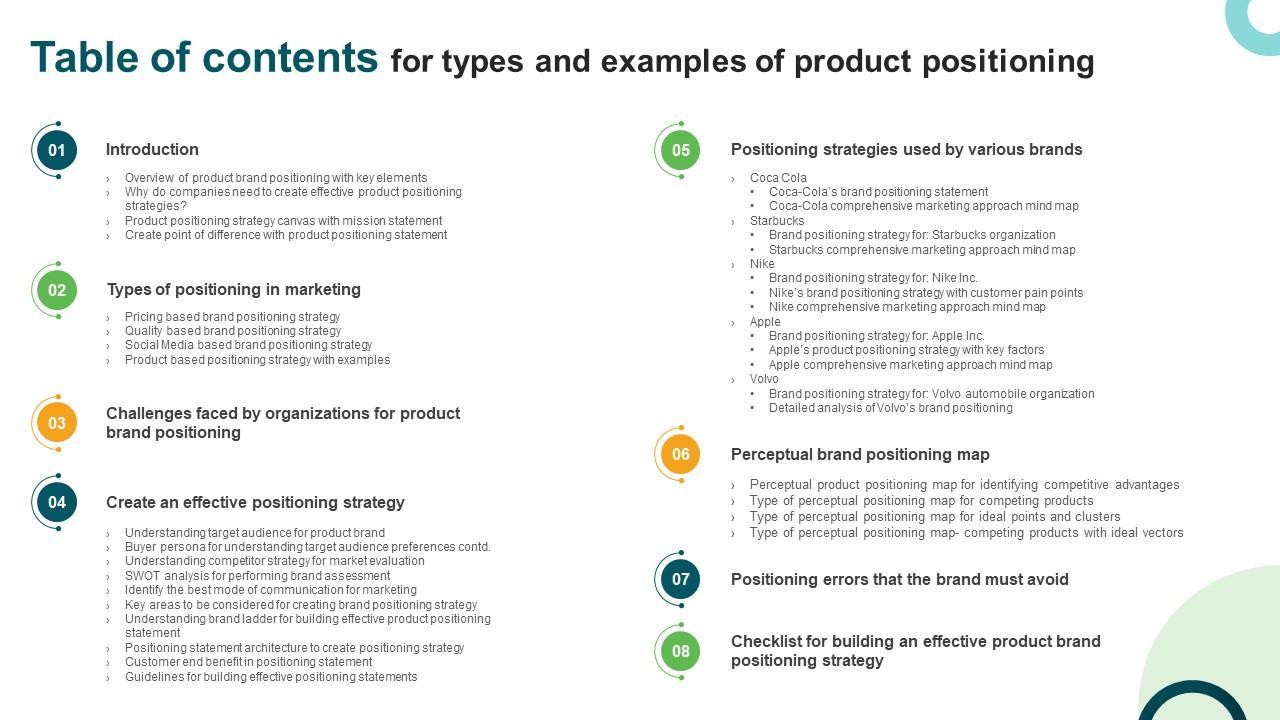 Table of contents for types and examples of product positioning

01

Introduction

› Overview of product brand positioning with key elements
› Why do companies need to create effective product positioning strategies?
› Product positioning strategy canvas with mission statement
› Create point of difference with product positioning statement

02

Types of positioning in marketing

› Pricing based brand positioning strategy
› Quality based brand positioning strategy
› Social Media based brand positioning strategy
› Product based positioning strategy with examples

03

Challenges faced by organizations for product brand positioning

04

Create an effective positioning strategy

› Understanding target audience for product brand
› Buyer persona for understanding target audience preferences contd.
› Understanding competitor strategy for market evaluation
› SWOT analysis for performing brand assessment
› Identify the best mode of communication for marketing
› Key areas to be considered for creating brand positioning strategy
› Understanding brand ladder for building effective product positioning statement
› Positioning statement architecture to create positioning strategy
› Customer end benefit in positioning statement
› Guidelines for building effective positioning statements

05

Positioning strategies used by various brands

› Coca Cola
• Coca-Cola's brand positioning statement
• Coca-Cola comprehensive marketing approach mind map
› Starbucks
• Brand positioning strategy for: Starbucks organization
• Starbucks comprehensive marketing approach mind map
› Nike
• Brand positioning strategy for: Nike Inc.
• Nike's brand positioning strategy with customer pain points
• Nike comprehensive marketing approach mind map
› Apple
• Brand positioning strategy for: Apple Inc.
• Apple's product positioning strategy with key factors
• Apple comprehensive marketing approach mind map
› Volvo
• Brand positioning strategy for: Volvo automobile organization
• Detailed analysis of Volvo's brand positioning

06

Perceptual brand positioning map

› Perceptual product positioning map for identifying competitive advantages
› Type of perceptual positioning map for competing products
› Type of perceptual positioning map for ideal points and clusters
› Type of perceptual positioning map- competing products with ideal vectors

07

Positioning errors that the brand must avoid

08

Checklist for building an effective product brand positioning strategy